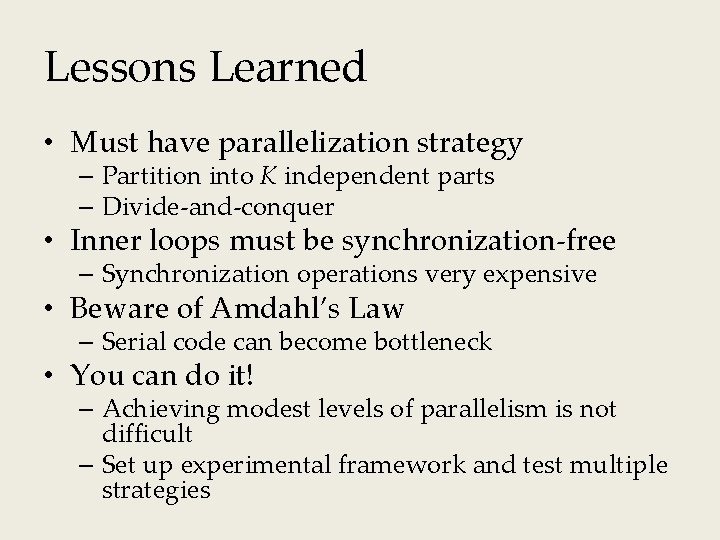 Lessons Learned

• Must have parallelization strategy
  – Partition into $K$ independent parts
  – Divide-and-conquer
• Inner loops must be synchronization-free
  – Synchronization operations very expensive
• Beware of Amdahl's Law
  – Serial code can become bottleneck
• You can do it!
  – Achieving modest levels of parallelism is not difficult
  – Set up experimental framework and test multiple strategies